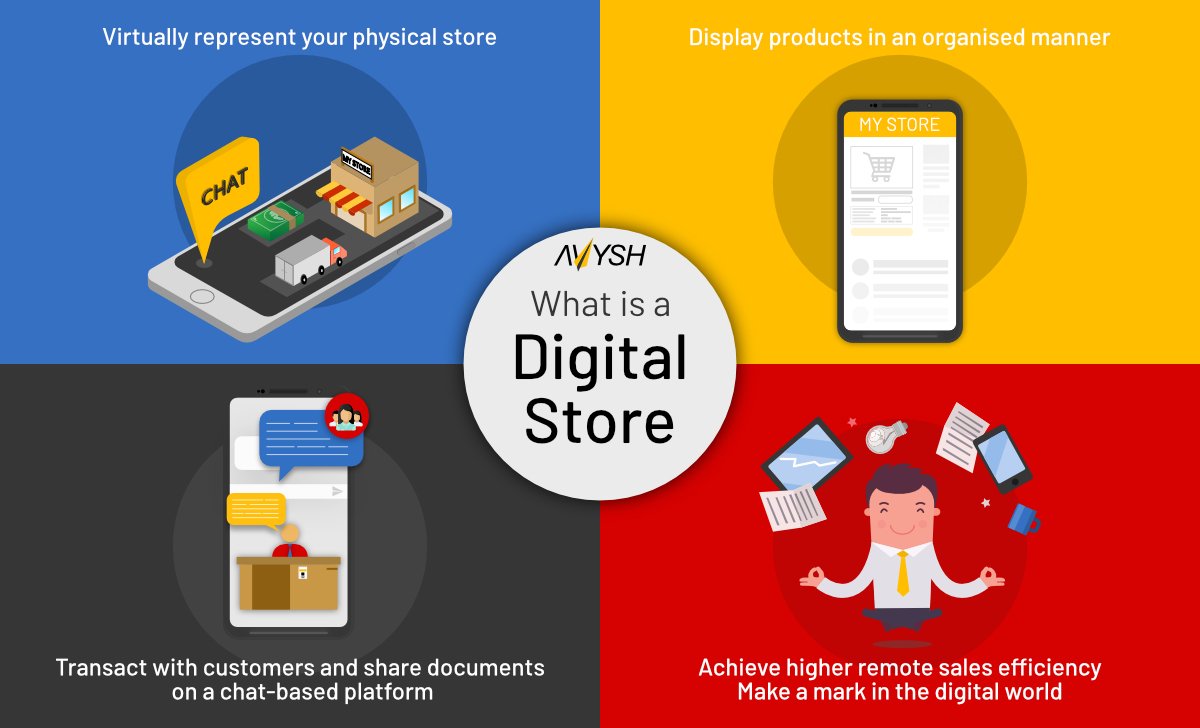 Virtually represent your physical store

CHAT

MY STORE

Display products in an organised manner

MY STORE

AVYSH

What is a Digital Store

Transact with customers and share documents on a chat-based platform

Achieve higher remote sales efficiency
Make a mark in the digital world